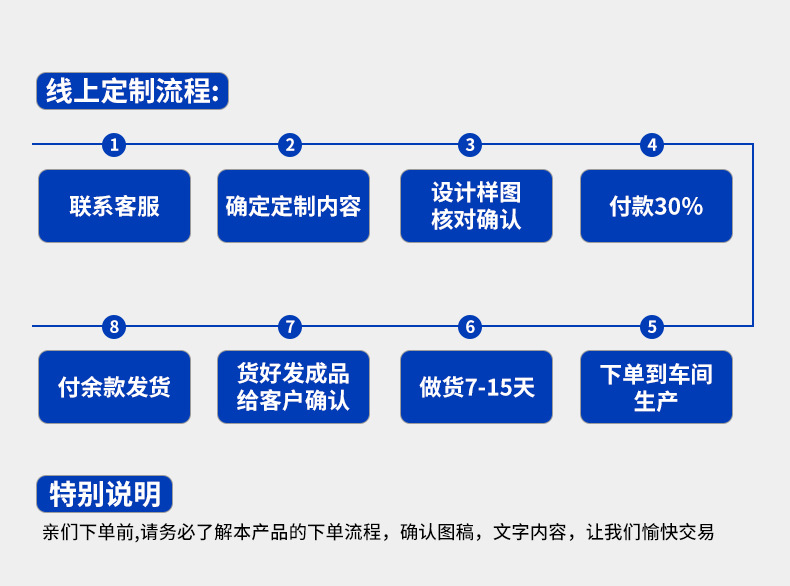 线上定制流程:

1
联系客服

2
确定定制内容

3
设计样图核对确认

4
付款30%

5
下单到车间生产

6
做货7-15天

7
货好发成品给客户确认

8
付余款发货

特别说明

亲们下单前,请务必了解本产品的下单流程，确认图稿，文字内容，让我们愉快交易